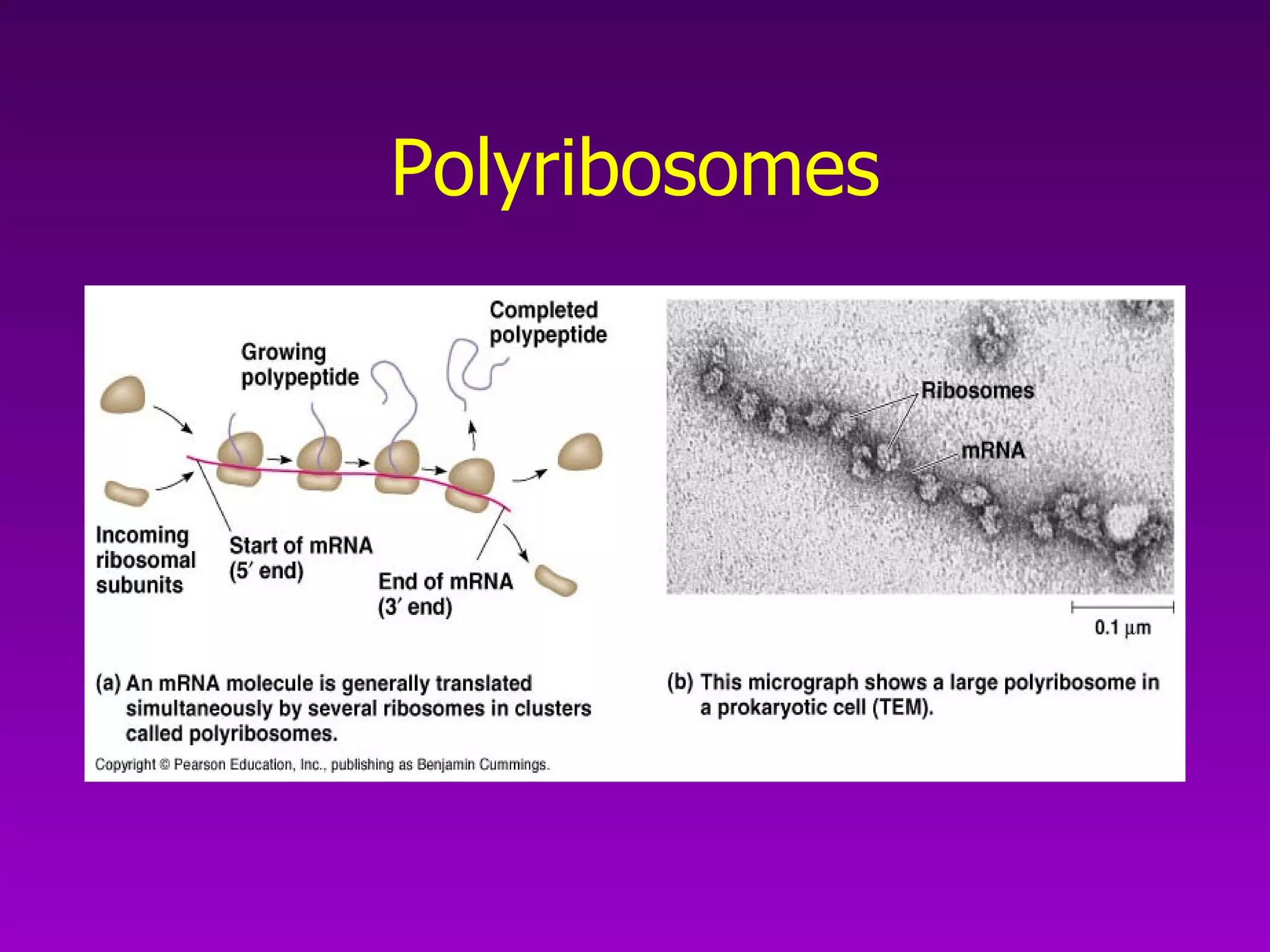 Polyribosomes

Completed polypeptide

Growing polypeptide

Incoming ribosomal subunits

Start of mRNA (5′ end)

End of mRNA (3′ end)

Ribosomes

mRNA

0.1 µm

(a) An mRNA molecule is generally translated simultaneously by several ribosomes in clusters called polyribosomes.

(b) This micrograph shows a large polyribosome in a prokaryotic cell (TEM).

Copyright © Pearson Education, Inc., publishing as Benjamin Cummings.